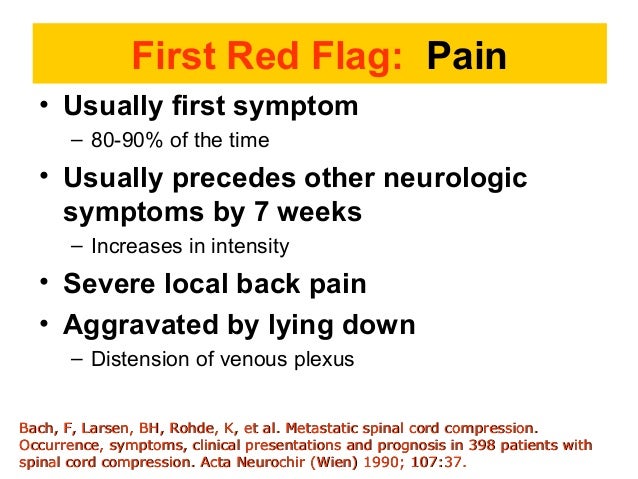 First Red Flag: Pain

• Usually first symptom
– 80-90% of the time

• Usually precedes other neurologic symptoms by 7 weeks
– Increases in intensity

• Severe local back pain

• Aggravated by lying down
– Distension of venous plexus

Bach, F, Larsen, BH, Rohde, K, et al. Metastatic spinal cord compression. Occurrence, symptoms, clinical presentations and prognosis in 398 patients with spinal cord compression. Acta Neurochir (Wien) 1990; 107:37.